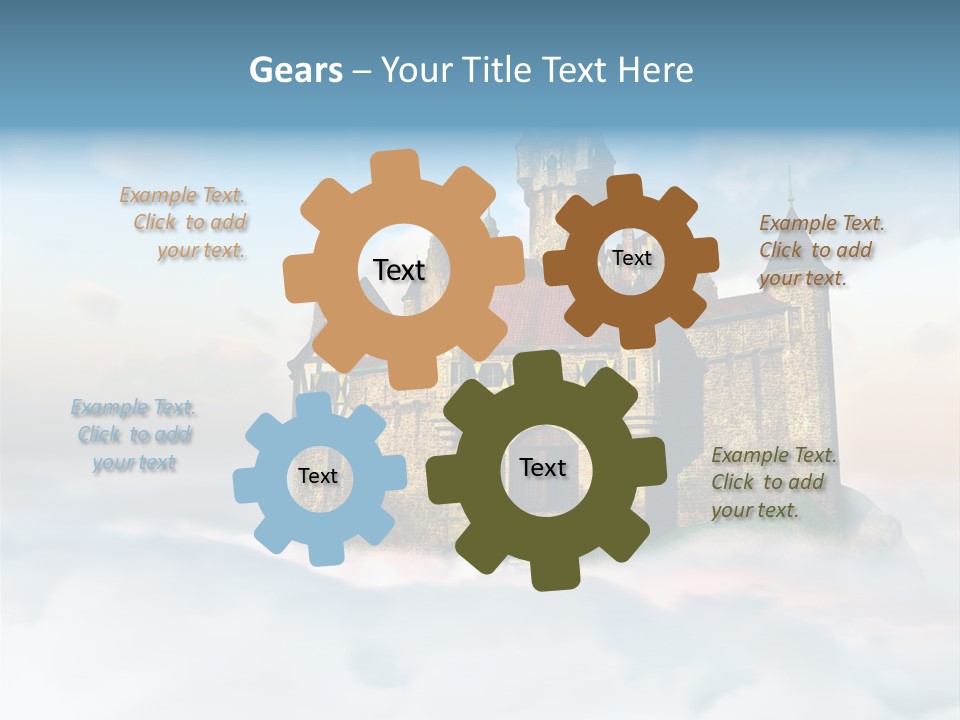 Gears – Your Title Text Here

Example Text. Click to add your text.

Text

Text

Example Text. Click to add your text.

Example Text. Click to add your text

Text

Text

Example Text. Click to add your text.